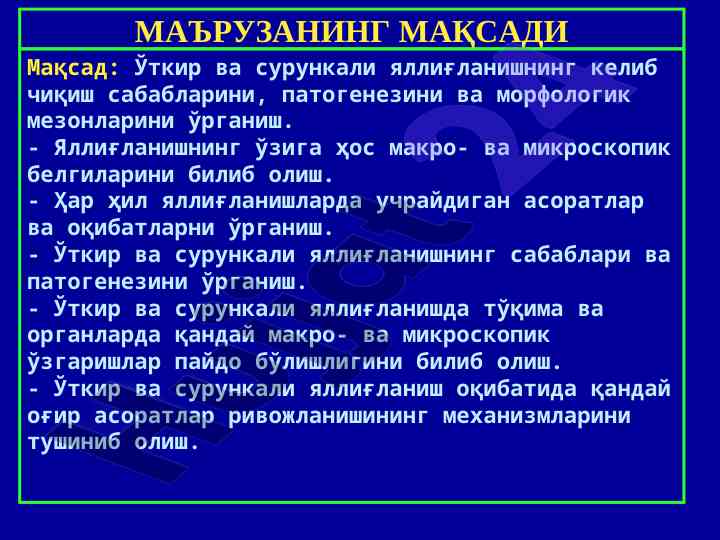 МАЪРУЗАНИНГ МАҚСАДИ

Мақсад: Ўткир ва сурункали яллиғланишнинг келиб чиқиш сабабларини, патогенезини ва морфологик мезонларини ўрганиш.
- Яллиғланишнинг ўзига ҳос макро- ва микроскопик белгиларини билиб олиш.
- Ҳар ҳил яллиғланишларда учрайдиган асоратлар ва оқибатларни ўрганиш.
- Ўткир ва сурункали яллиғланишнинг сабаблари ва патогенезини ўрганиш.
- Ўткир ва сурункали яллиғланишда тўқима ва органларда қандай макро- ва микроскопик ўзгаришлар пайдо бўлишлигини билиб олиш.
- Ўткир ва сурункали яллиғланиш оқибатида қандай оғир асоратлар ривожланишининг механизмларини тушиниб олиш.